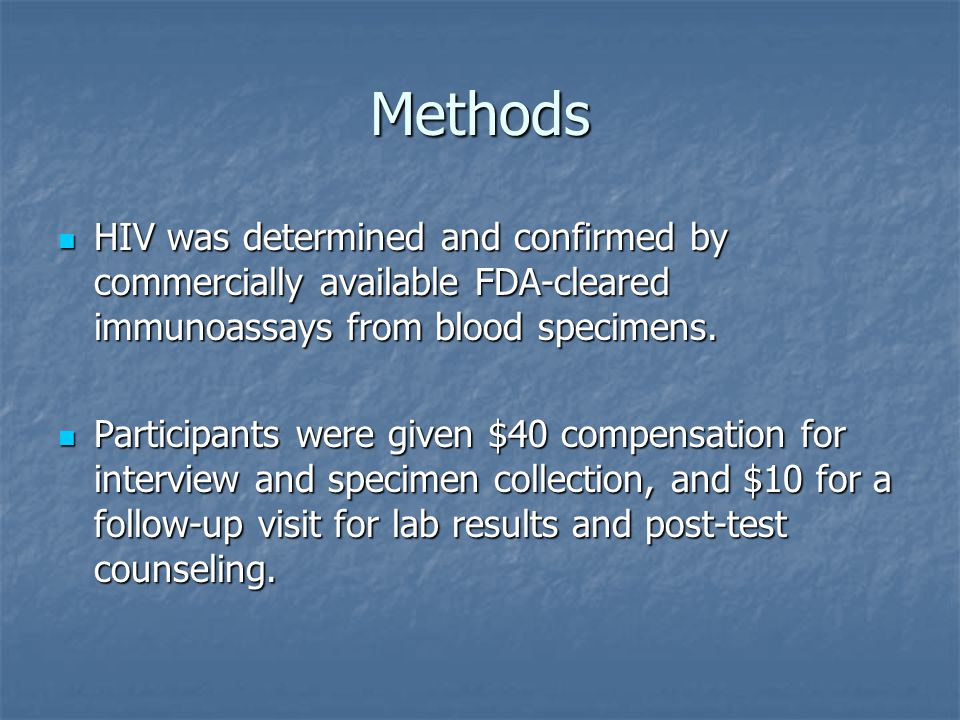 Methods

- HIV was determined and confirmed by commercially available FDA-cleared immunoassays from blood specimens.

- Participants were given \$40 compensation for interview and specimen collection, and \$10 for a follow-up visit for lab results and post-test counseling.